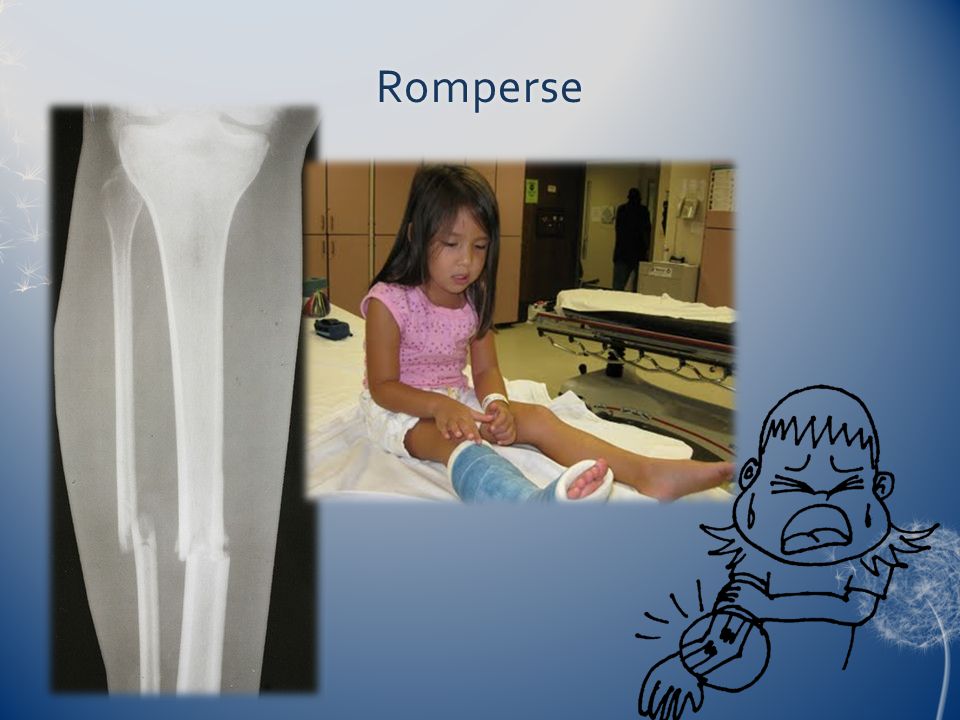 Romperse